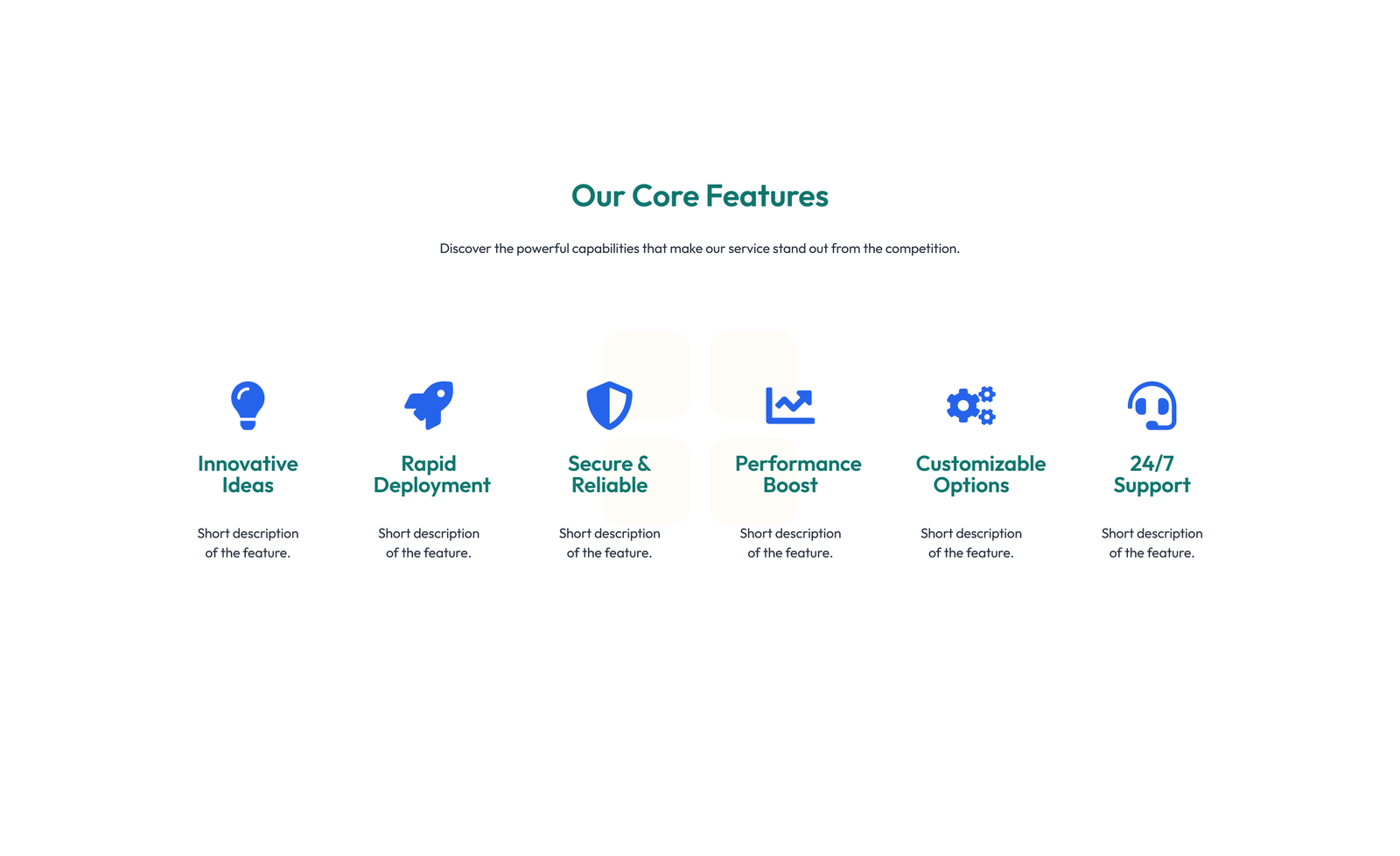 Our Core Features

Discover the powerful capabilities that make our service stand out from the competition.

Innovative Ideas

Short description of the feature.

Rapid Deployment

Short description of the feature.

Secure & Reliable

Short description of the feature.

Performance Boost

Short description of the feature.

Customizable Options

Short description of the feature.

24/7 Support

Short description of the feature.